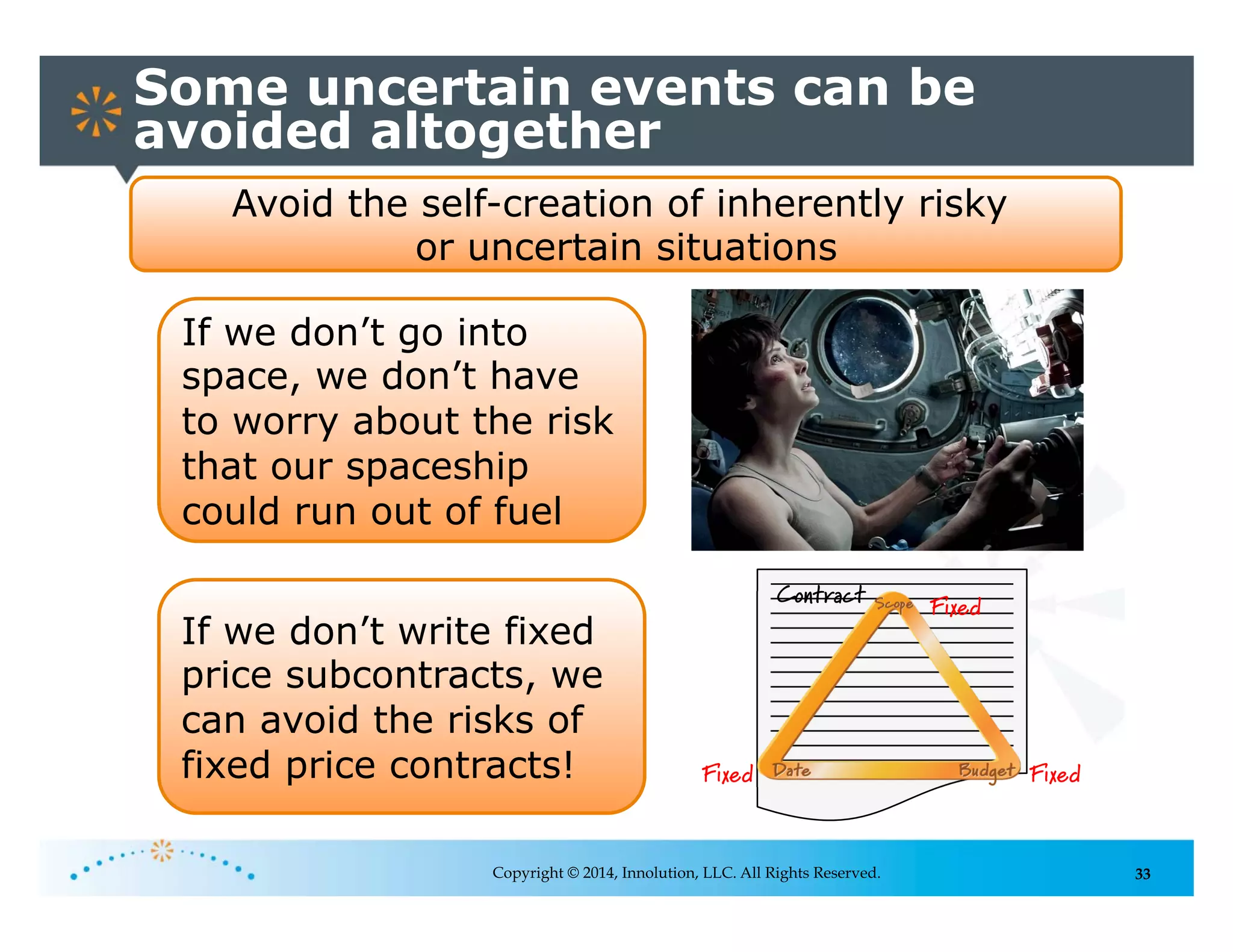 Some uncertain events can be avoided altogether

Avoid the self-creation of inherently risky or uncertain situations

If we don't go into space, we don't have to worry about the risk that our spaceship could run out of fuel

If we don't write fixed price subcontracts, we can avoid the risks of fixed price contracts!

Contract
Scope
Fixed
Fixed
Date
Budget
Fixed

Copyright © 2014, Innolution, LLC. All Rights Reserved.

33